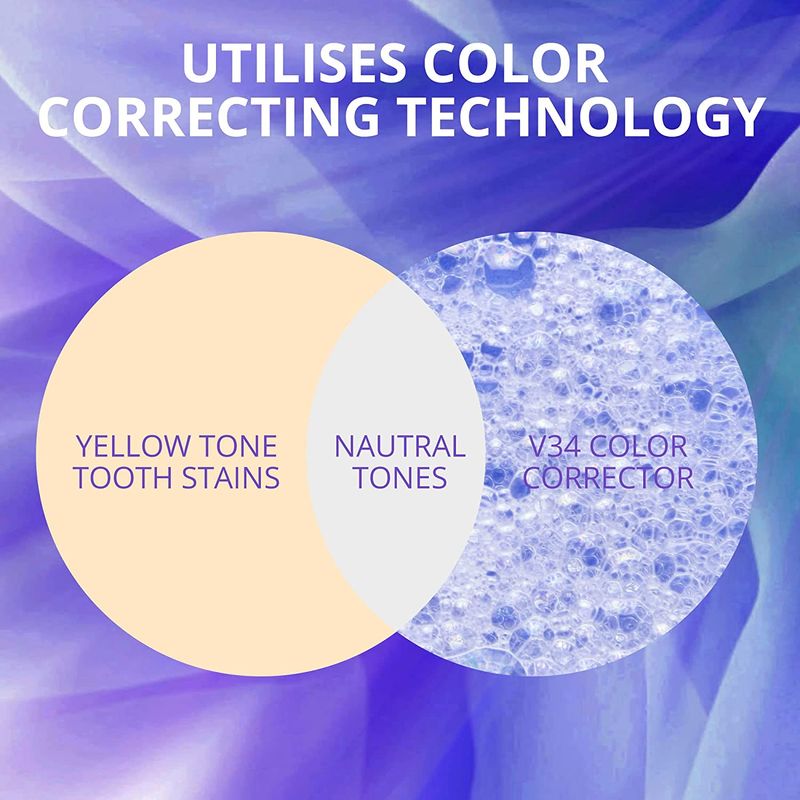 UTILISES COLOR CORRECTING TECHNOLOGY

YELLOW TONE TOOTH STAINS

NAUTRAL TONES

V34 COLOR CORRECTOR